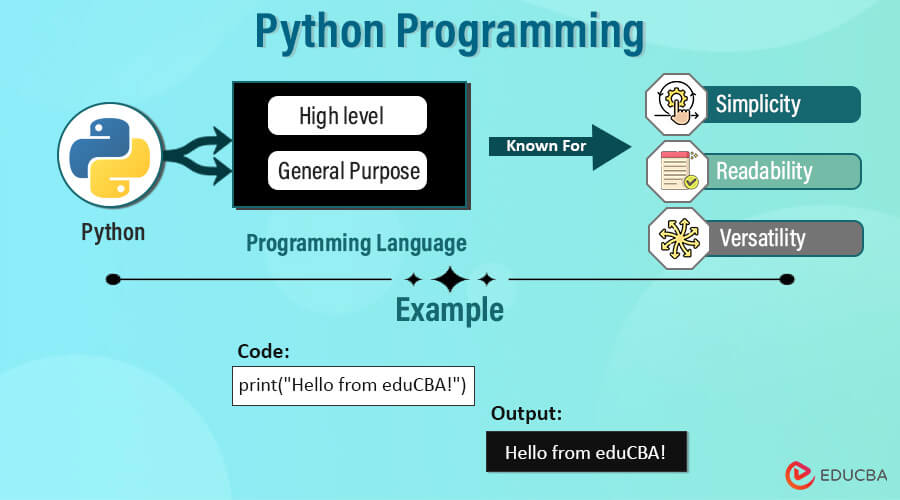 Python Programming

Python

High level

General Purpose

Programming Language

Known For

Simplicity

Readability

Versatility

Example

Code:

print("Hello from eduCBA!")

Output:

Hello from eduCBA!

EDUCBA